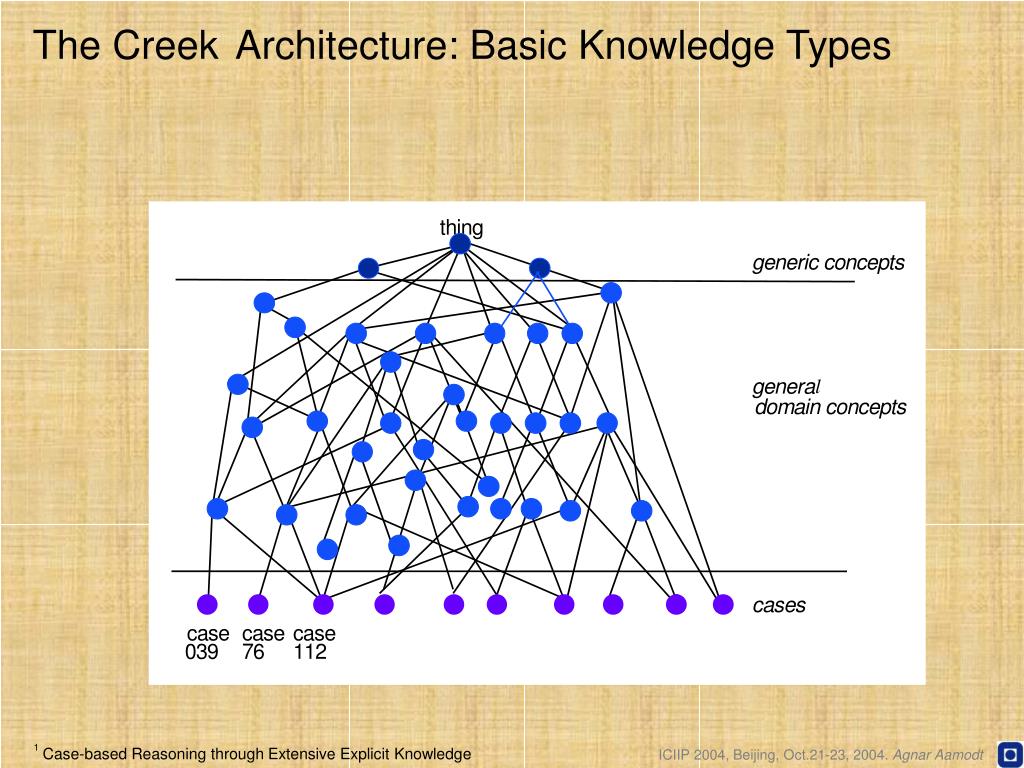 The Creek Architecture: Basic Knowledge Types

thing

generic concepts

general domain concepts

cases

case 039 case 76 case 112

$^1$ Case-based Reasoning through Extensive Explicit Knowledge

ICIIP 2004, Beijing, Oct.21-23, 2004. Agnar Aamodt